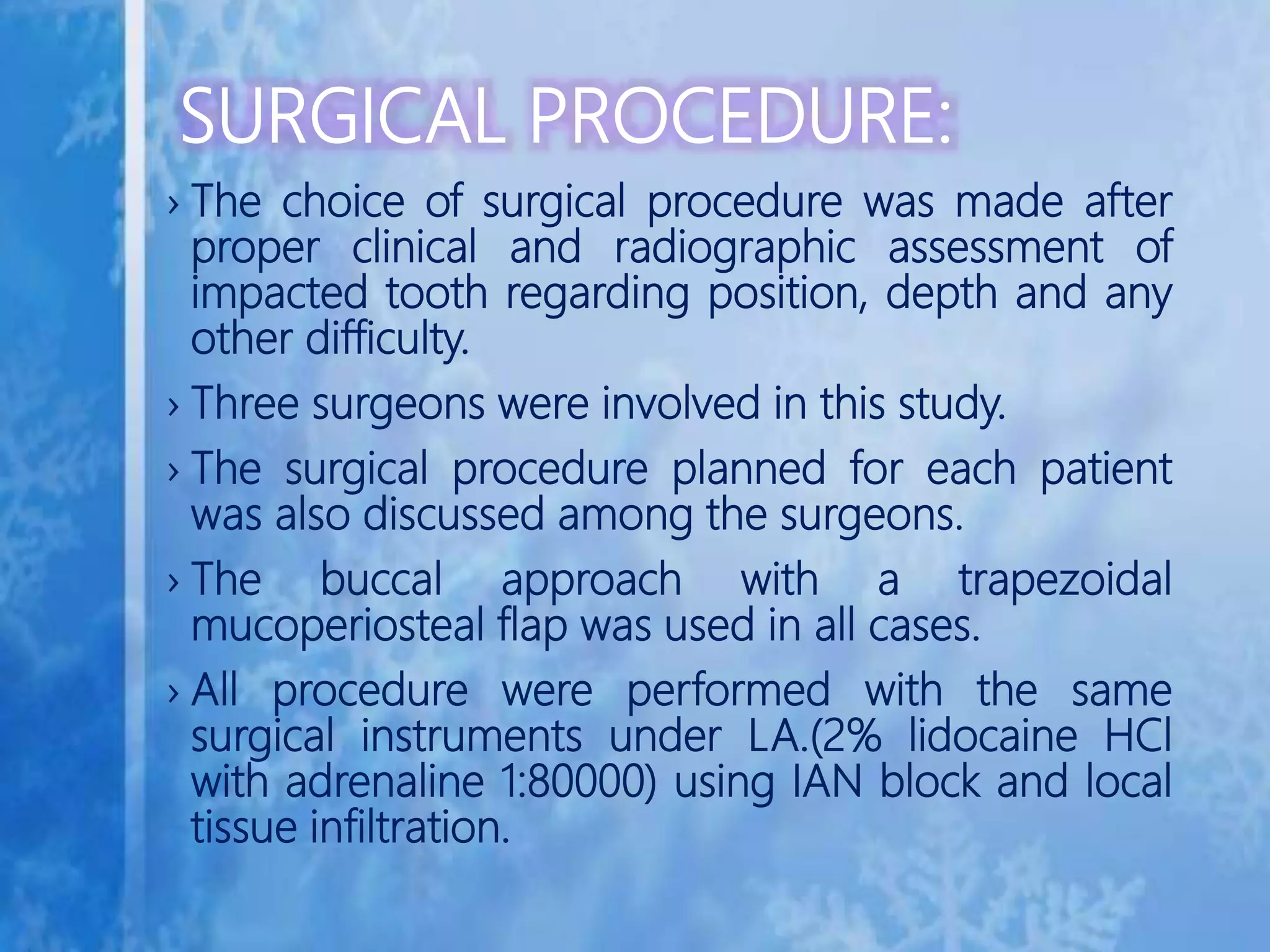 SURGICAL PROCEDURE:

› The choice of surgical procedure was made after proper clinical and radiographic assessment of impacted tooth regarding position, depth and any other difficulty.

› Three surgeons were involved in this study.

› The surgical procedure planned for each patient was also discussed among the surgeons.

› The buccal approach with a trapezoidal mucoperiosteal flap was used in all cases.

› All procedure were performed with the same surgical instruments under LA.(2% lidocaine HCl with adrenaline 1:80000) using IAN block and local tissue infiltration.